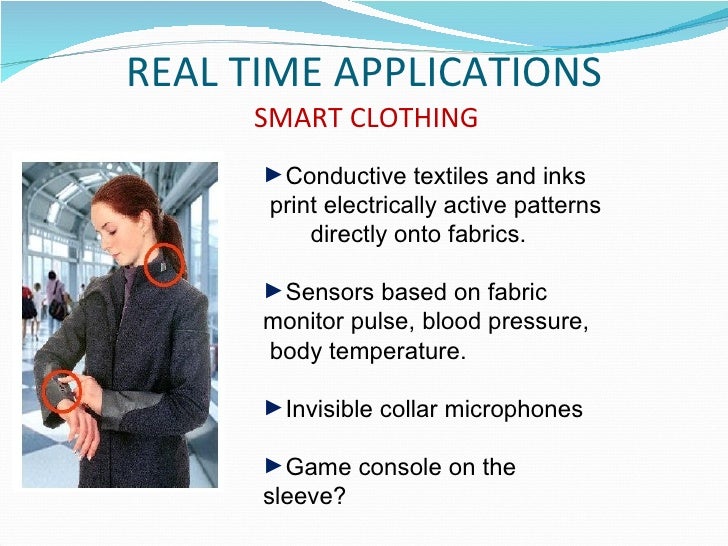 REAL TIME APPLICATIONS

SMART CLOTHING

►Conductive textiles and inks print electrically active patterns directly onto fabrics.

►Sensors based on fabric monitor pulse, blood pressure, body temperature.

►Invisible collar microphones

►Game console on the sleeve?